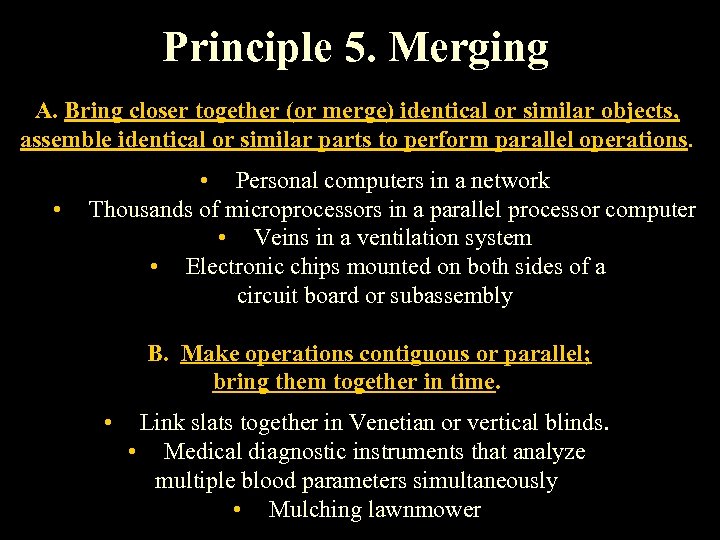 Principle 5. Merging

A. Bring closer together (or merge) identical or similar objects, assemble identical or similar parts to perform parallel operations.

• Personal computers in a network
• Thousands of microprocessors in a parallel processor computer
• Veins in a ventilation system
• Electronic chips mounted on both sides of a circuit board or subassembly

B. Make operations contiguous or parallel; bring them together in time.

• Link slats together in Venetian or vertical blinds.
• Medical diagnostic instruments that analyze multiple blood parameters simultaneously
• Mulching lawnmower